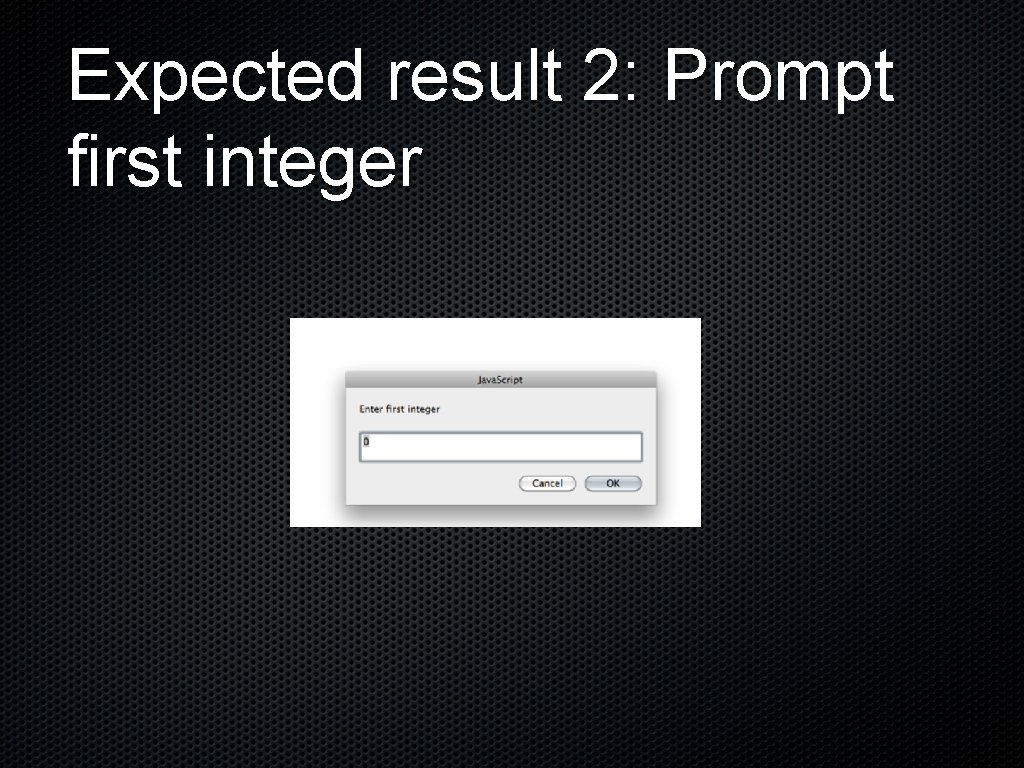 Expected result 2: Prompt first integer

JavaScript

Enter first integer

0

Cancel OK